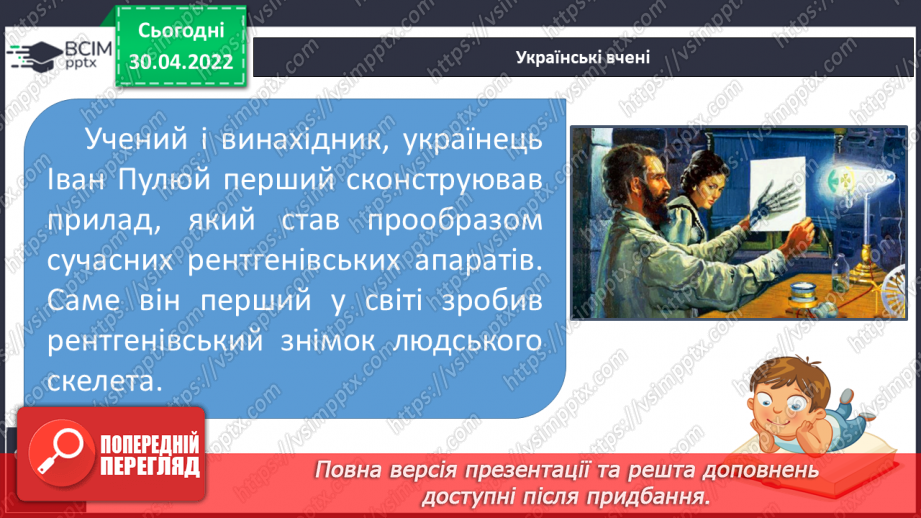 ВСІМ pptx

Сьогодні 30.04.2022

Українські вчені

Учений і винахідник, українець Іван Пулюй перший сконструював прилад, який став прообразом сучасних рентгенівських апаратів. Саме він перший у світі зробив рентгенівський знімок людського скелета.

ПОПЕРЕДНІЙ ПЕРЕГЛЯД

Повна версія презентації та решта доповнень доступні після придбання.

https://vsimpptx.com